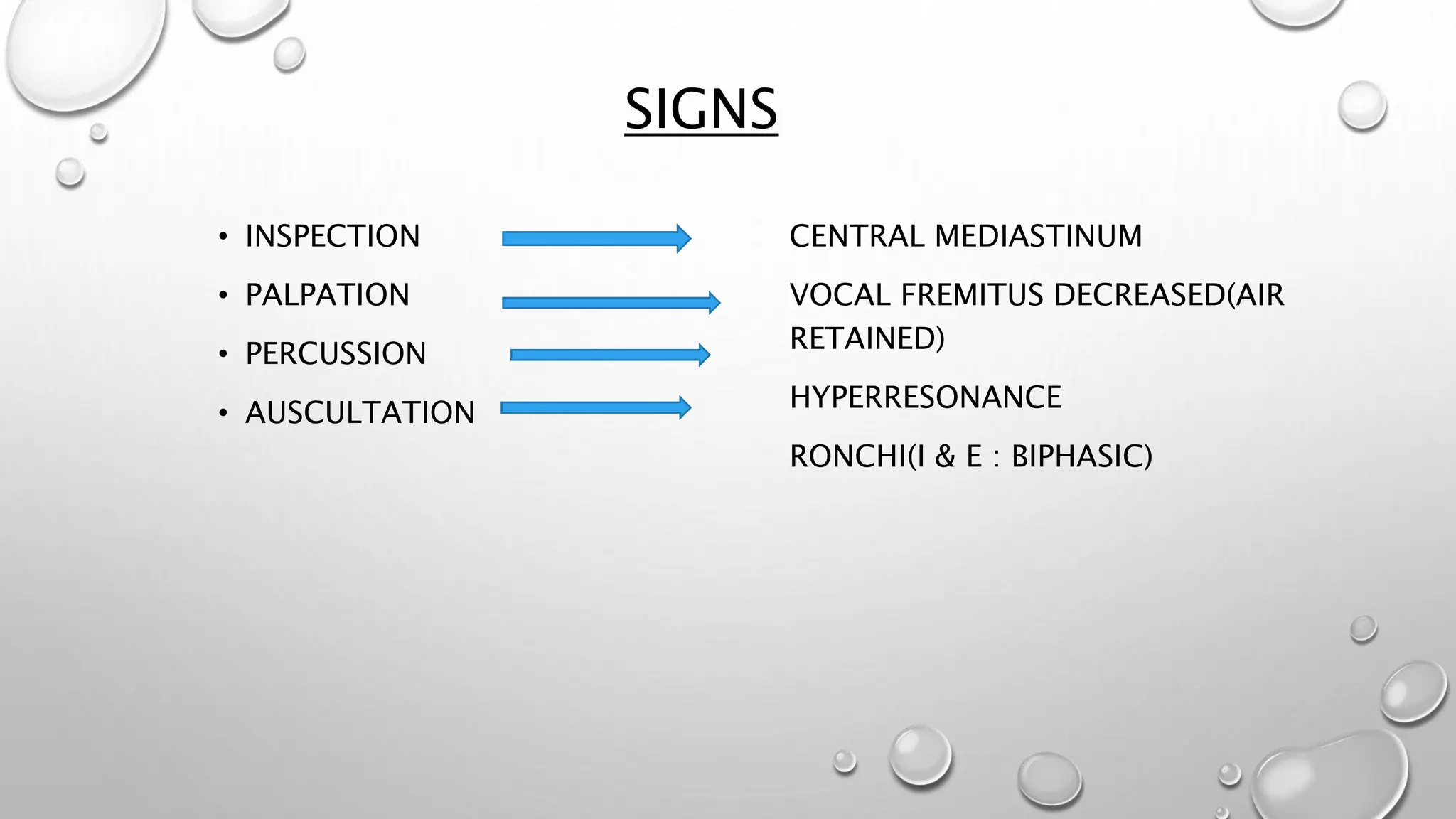 SIGNS

• INSPECTION
• PALPATION
• PERCUSSION
• AUSCULTATION

CENTRAL MEDIASTINUM

VOCAL FREMITUS DECREASED(AIR RETAINED)

HYPERRESONANCE

RONCHI(I & E : BIPHASIC)